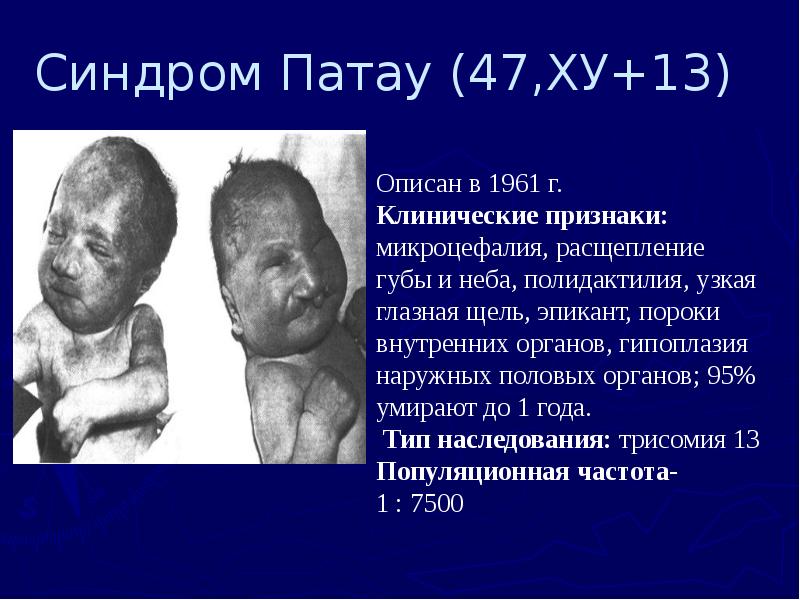 Синдром Патау (47,ХУ+13)

Описан в 1961 г.
Клинические признаки: микроцефалия, расщепление губы и неба, полидактилия, узкая глазная щель, эпикант, пороки внутренних органов, гипоплазия наружных половых органов; 95% умирают до 1 года.
Тип наследования: трисомия 13
Популяционная частота-
1 : 7500